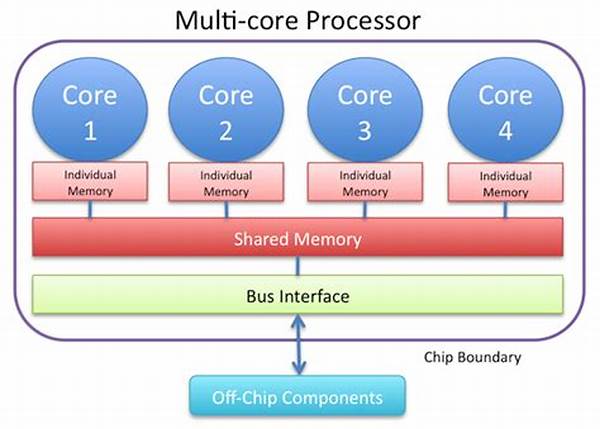 Multi-core Processor

Core 1

Core 2

Core 3

Core 4

Individual Memory

Individual Memory

Individual Memory

Individual Memory

Shared Memory

Bus Interface

Chip Boundary

Off-Chip Components